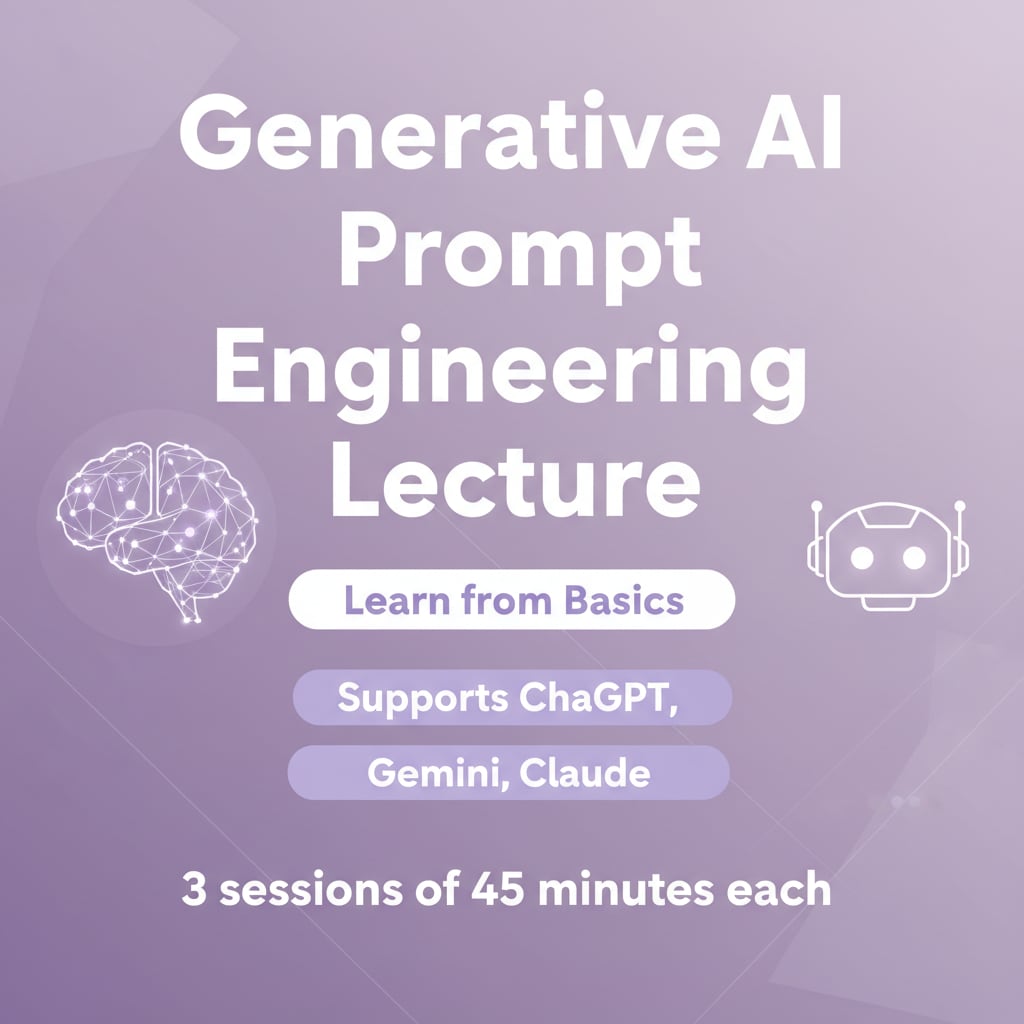 Generative AI Prompt Engineering Lecture

Learn from Basics

Supports ChaGPT,

Gemini, Claude

3 sessions of 45 minutes each